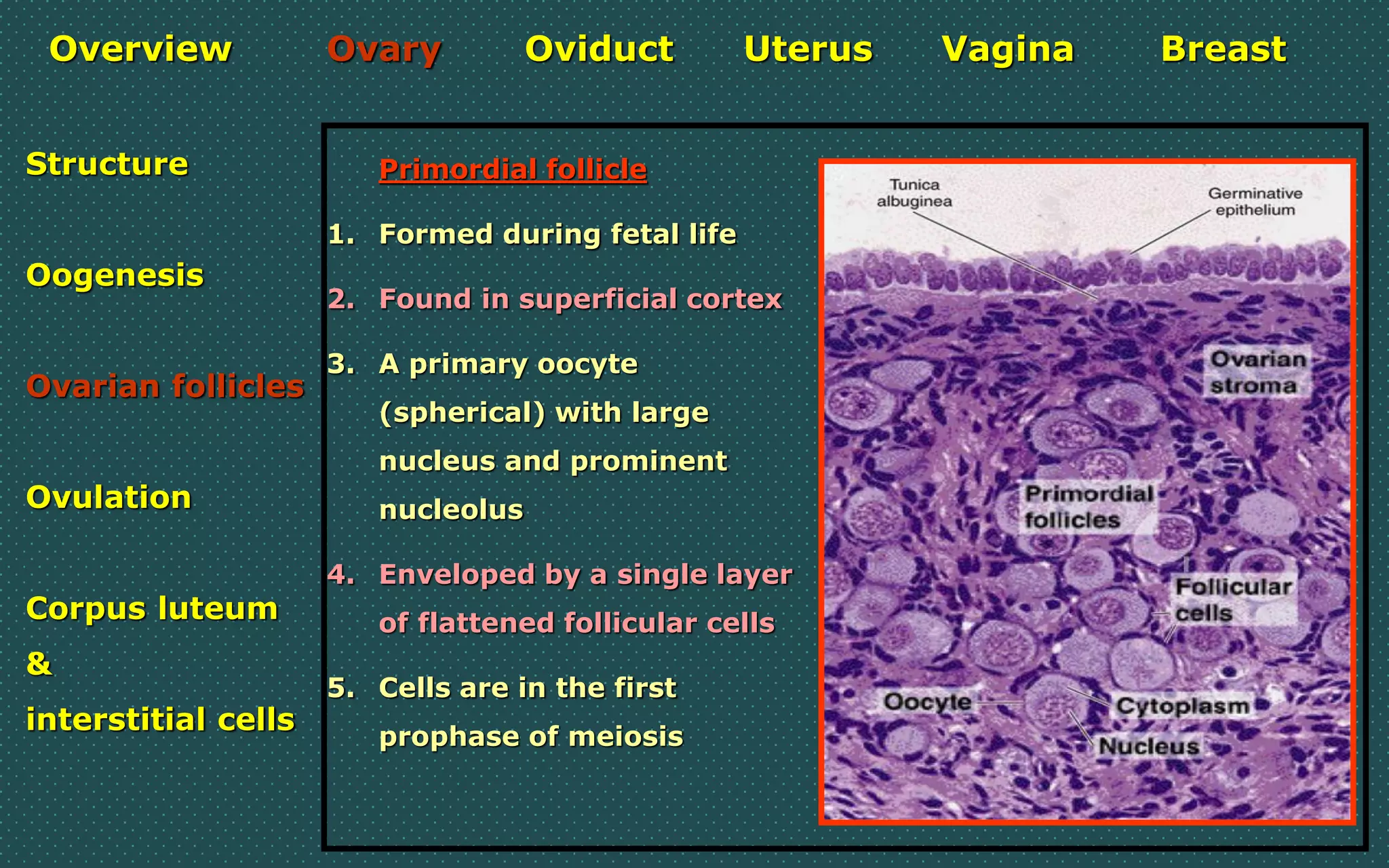 Overview Ovary Oviduct Uterus Vagina Breast

Structure

Oogenesis

Ovarian follicles

Ovulation

Corpus luteum
&
interstitial cells

Primordial follicle

1. Formed during fetal life

2. Found in superficial cortex

3. A primary oocyte (spherical) with large nucleus and prominent nucleolus

4. Enveloped by a single layer of flattened follicular cells

5. Cells are in the first prophase of meiosis

Tunica albuginea

Germinative epithelium

Ovarian stroma

Primordial follicles

Follicular cells

Oocyte

Cytoplasm

Nucleus